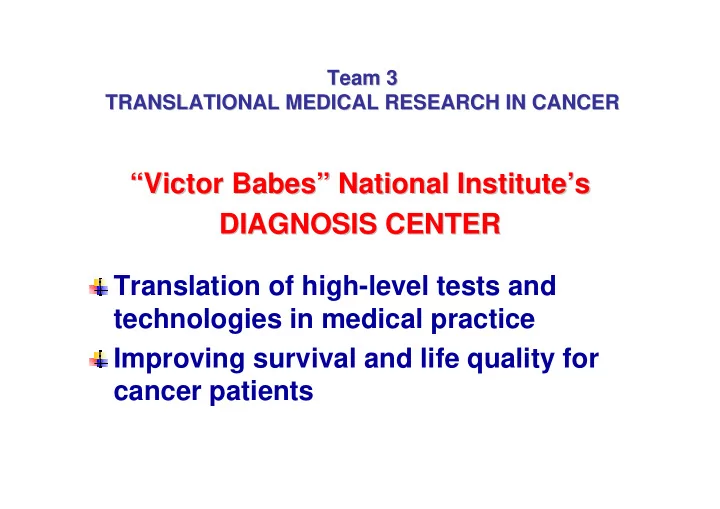 Team 3
TRANSLATIONAL MEDICAL RESEARCH IN CANCER

“Victor Babes” National Institute’s
DIAGNOSIS CENTER

Translation of high-level tests and technologies in medical practice

Improving survival and life quality for cancer patients